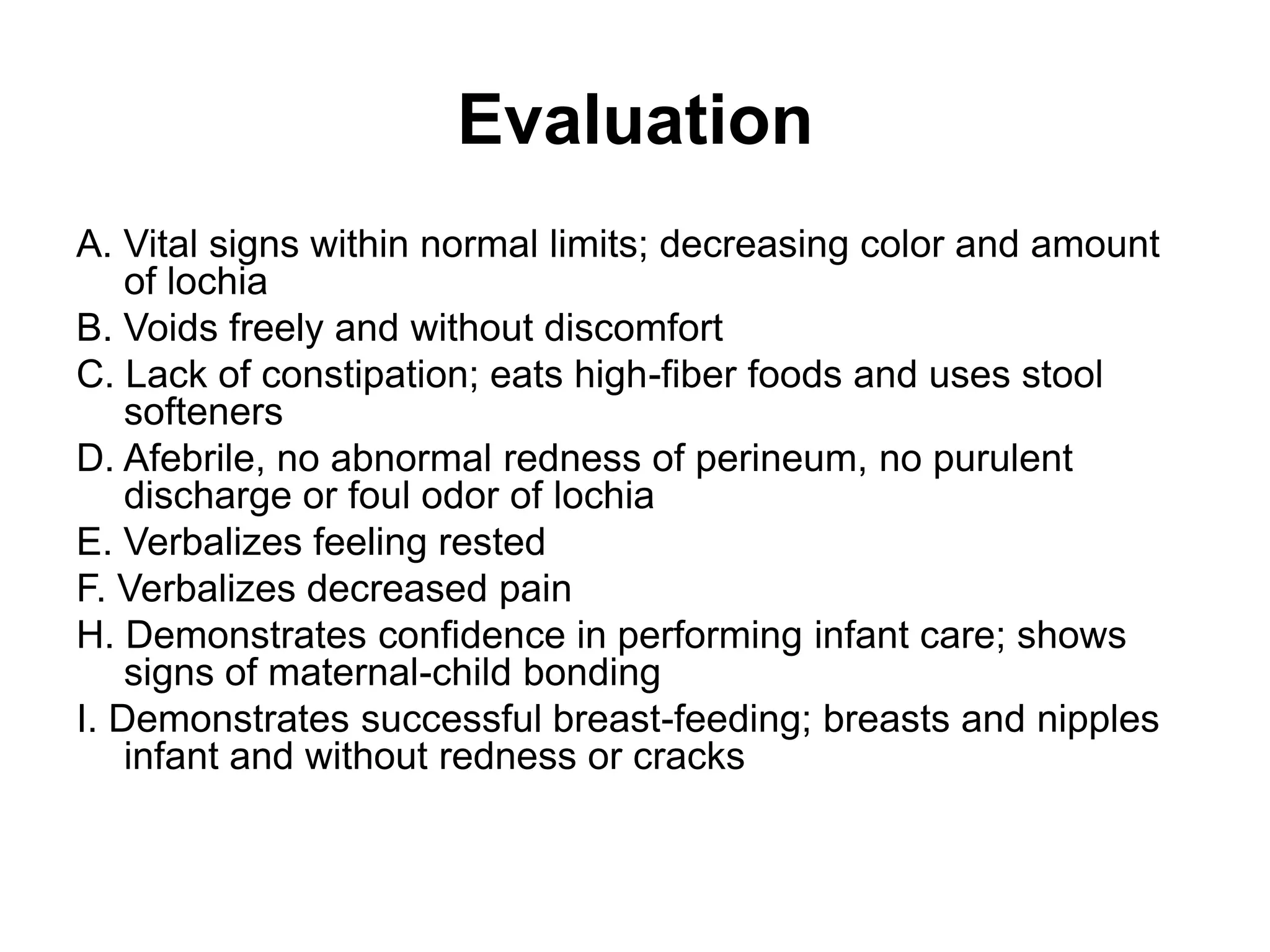 Evaluation

A. Vital signs within normal limits; decreasing color and amount of lochia
B. Voids freely and without discomfort
C. Lack of constipation; eats high-fiber foods and uses stool softeners
D. Afebrile, no abnormal redness of perineum, no purulent discharge or foul odor of lochia
E. Verbalizes feeling rested
F. Verbalizes decreased pain
H. Demonstrates confidence in performing infant care; shows signs of maternal-child bonding
I. Demonstrates successful breast-feeding; breasts and nipples infant and without redness or cracks